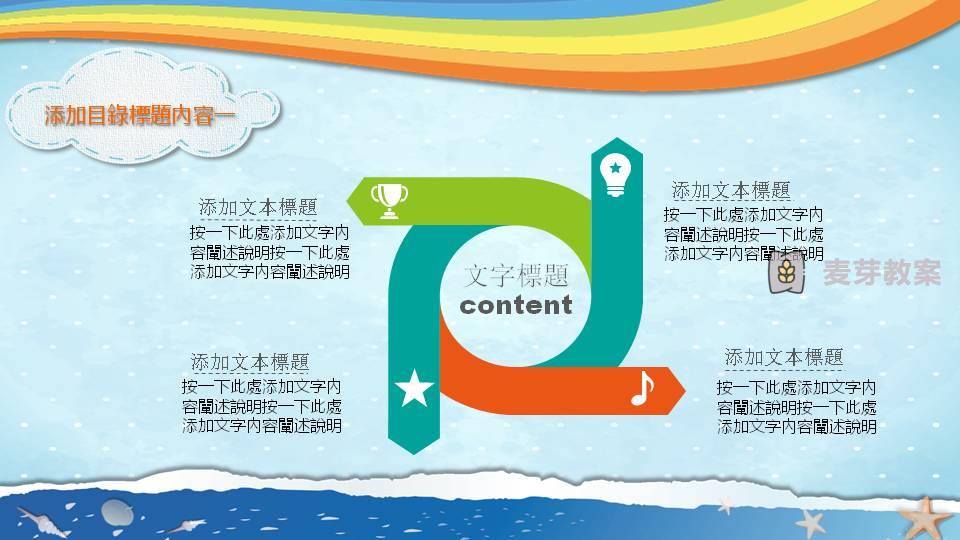 添加目錄標題內容一

添加文本標題
按一下此處添加文字內容闡述說明按一下此處添加文字內容闡述說明

添加文本標題
按一下此處添加文字內容闡述說明按一下此處添加文字內容闡述說明

文字標題
content

添加文本標題
按一下此處添加文字內容闡述說明按一下此處添加文字內容闡述說明

麦芽教案

添加文本標題
按一下此處添加文字內容闡述說明按一下此處添加文字內容闡述說明